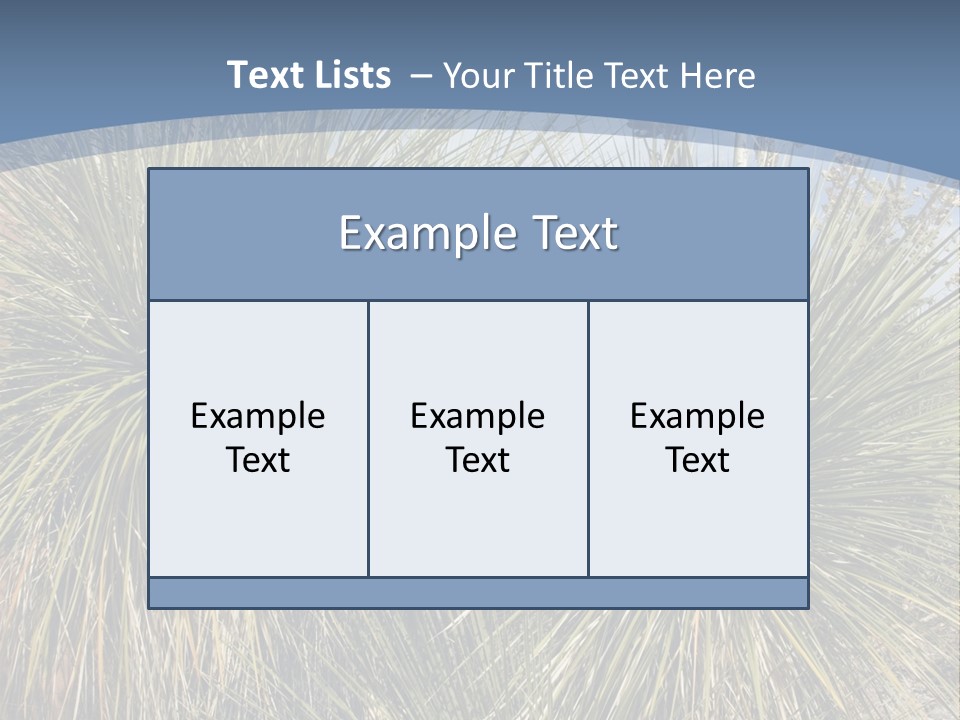 Text Lists – Your Title Text Here

Example Text

Example Text

Example Text

Example Text